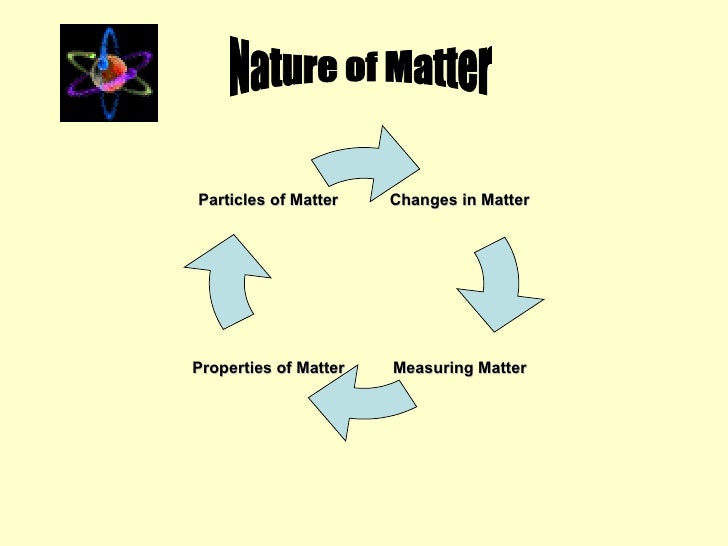 Nature of Matter

Particles of Matter

Changes in Matter

Measuring Matter

Properties of Matter